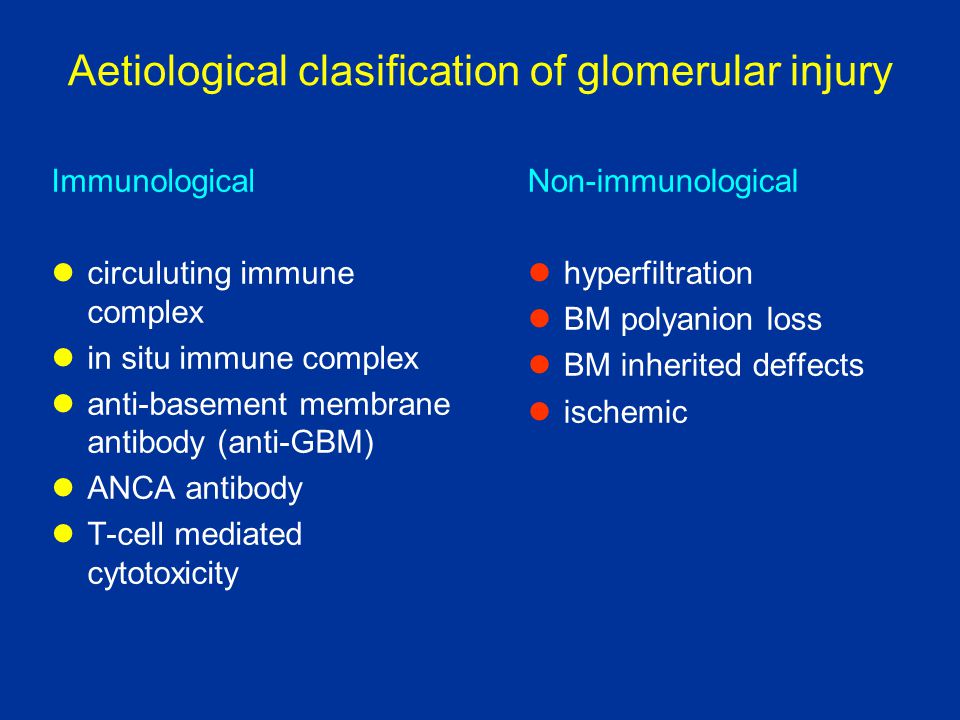 Aetiological clasification of glomerular injury

Immunological

- circuluting immune complex
- in situ immune complex
- anti-basement membrane antibody (anti-GBM)
- ANCA antibody
- T-cell mediated cytotoxicity

Non-immunological

- hyperfiltration
- BM polyanion loss
- BM inherited deffects
- ischemic